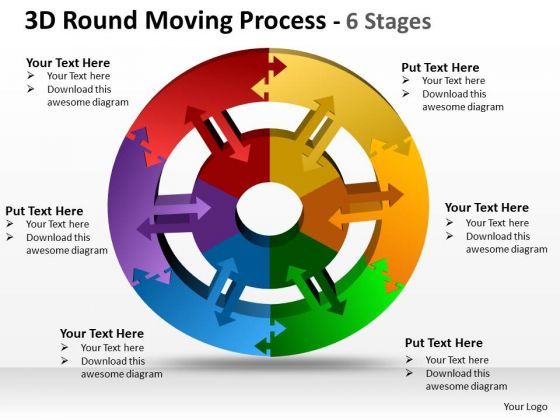 3D Round Moving Process - 6 Stages

Your Text Here
➢ Your Text here
➢ Download this awesome diagram

Put Text Here
➢ Your Text here
➢ Download this awesome diagram

Put Text Here
➢ Your Text here
➢ Download this awesome diagram

Your Text Here
➢ Your Text here
➢ Download this awesome diagram

Your Text Here
➢ Your Text here
➢ Download this awesome diagram

Put Text Here
➢ Your Text here
➢ Download this awesome diagram

Your Logo